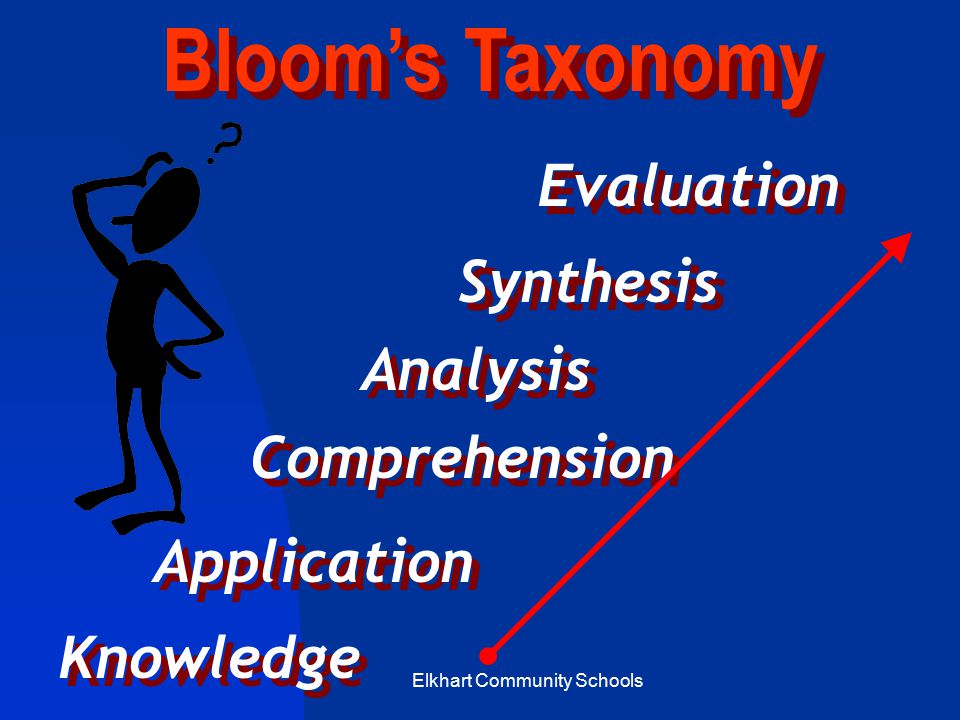 Bloom's Taxonomy

?

Evaluation

Synthesis

Analysis

Comprehension

Application

Knowledge

Elkhart Community Schools